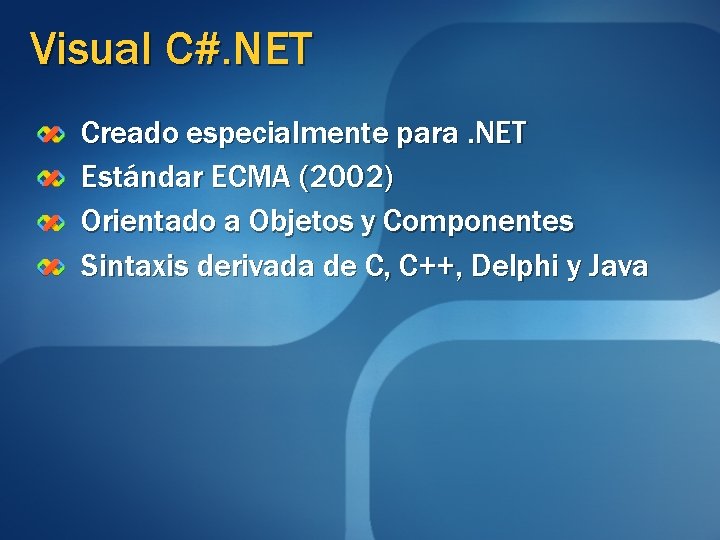 Visual C#.NET

Creado especialmente para .NET
Estándar ECMA (2002)
Orientado a Objetos y Componentes
Sintaxis derivada de C, C++, Delphi y Java